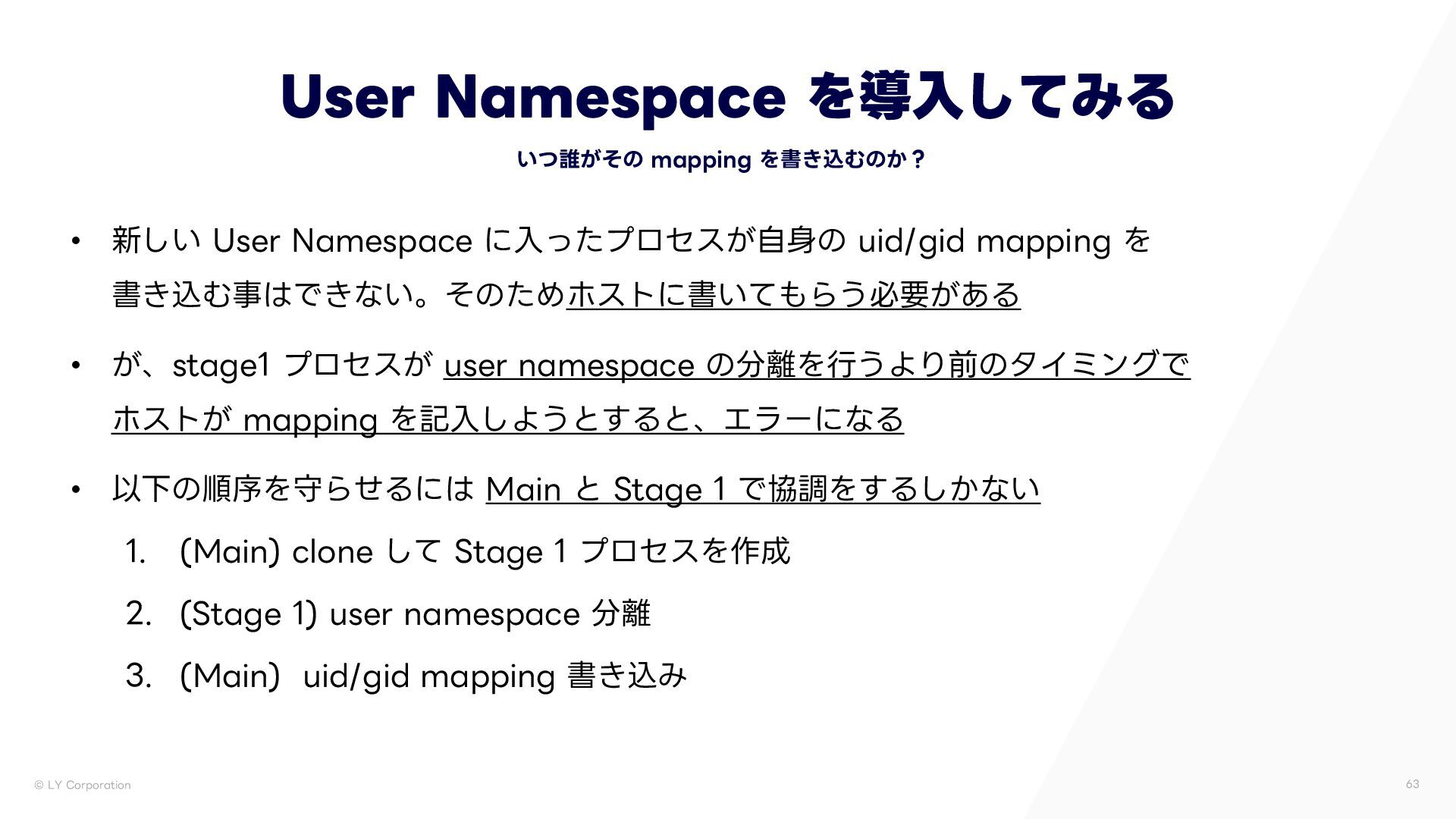 User Namespace を導入してみる

いつ誰がその mapping を書き込むのか？

• 新しい User Namespace に入ったプロセスが自身の uid/gid mapping を書き込む事はできない。そのためホストに書いてもらう必要がある

• が、stage1 プロセスが user namespace の分離を行うより前のタイミングでホストが mapping を記入しようとすると、エラーになる

• 以下の順序を守らせるには Main と Stage 1 で協調をするしかない

1. (Main) clone して Stage 1 プロセスを作成

2. (Stage 1) user namespace 分離

3. (Main) uid/gid mapping 書き込み

© LY Corporation

63